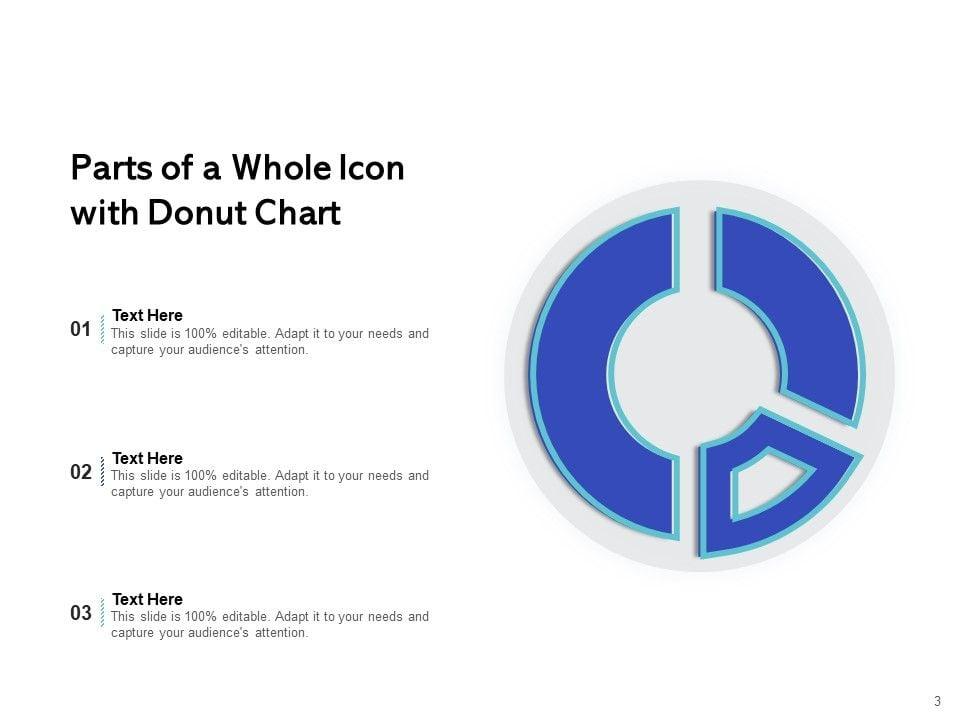 Parts of a Whole Icon with Donut Chart

01 Text Here
This slide is 100% editable. Adapt it to your needs and capture your audience's attention.

02 Text Here
This slide is 100% editable. Adapt it to your needs and capture your audience's attention.

03 Text Here
This slide is 100% editable. Adapt it to your needs and capture your audience's attention.

3